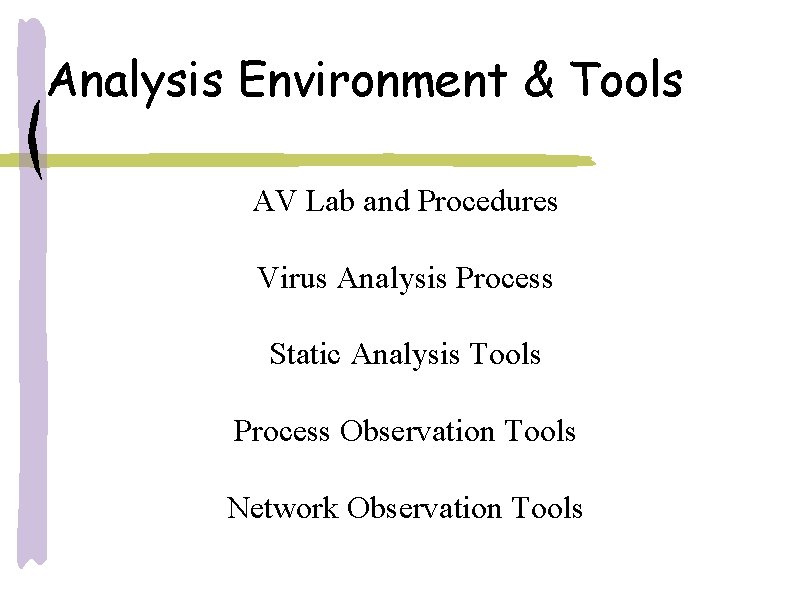 Analysis Environment & Tools

AV Lab and Procedures

Virus Analysis Process

Static Analysis Tools

Process Observation Tools

Network Observation Tools